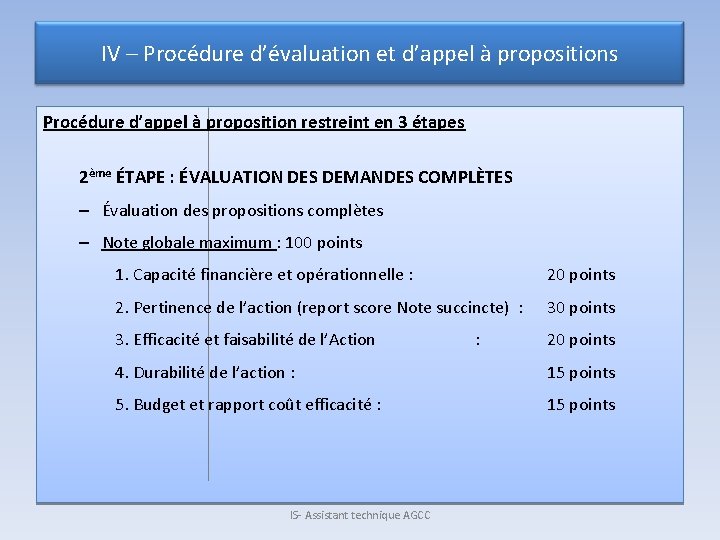 IV – Procédure d'évaluation et d'appel à propositions

Procédure d'appel à proposition restreint en 3 étapes

2ème ÉTAPE : ÉVALUATION DES DEMANDES COMPLÈTES

– Évaluation des propositions complètes

– Note globale maximum : 100 points

1. Capacité financière et opérationnelle : 20 points

2. Pertinence de l'action (report score Note succincte) : 30 points

3. Efficacité et faisabilité de l'Action : 20 points

4. Durabilité de l'action : 15 points

5. Budget et rapport coût efficacité : 15 points

IS- Assistant technique AGCC